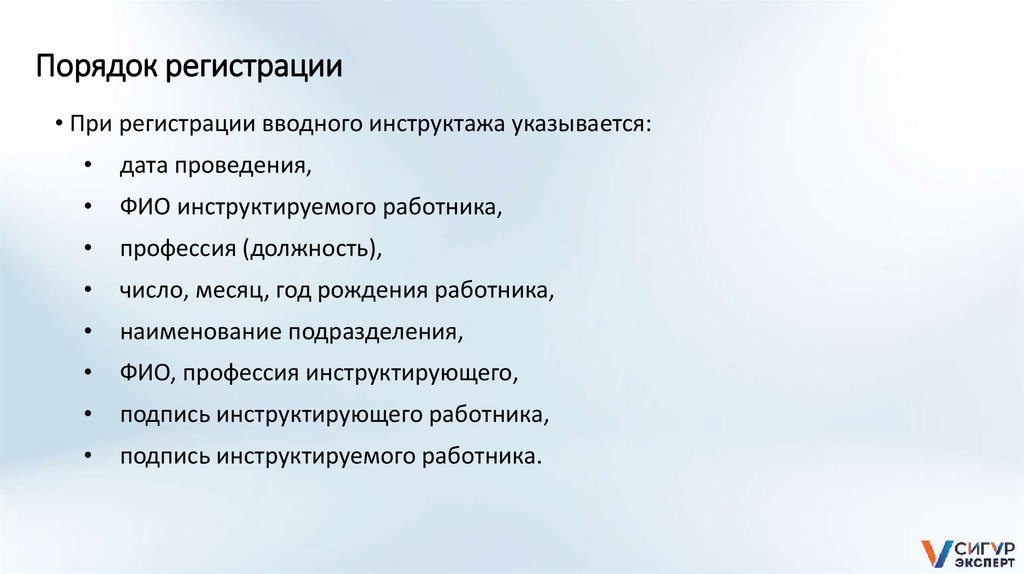 Порядок регистрации

• При регистрации вводного инструктажа указывается:
• дата проведения,
• ФИО инструктируемого работника,
• профессия (должность),
• число, месяц, год рождения работника,
• наименование подразделения,
• ФИО, профессия инструктирующего,
• подпись инструктирующего работника,
• подпись инструктируемого работника.

СИГУР ЭКСПЕРТ